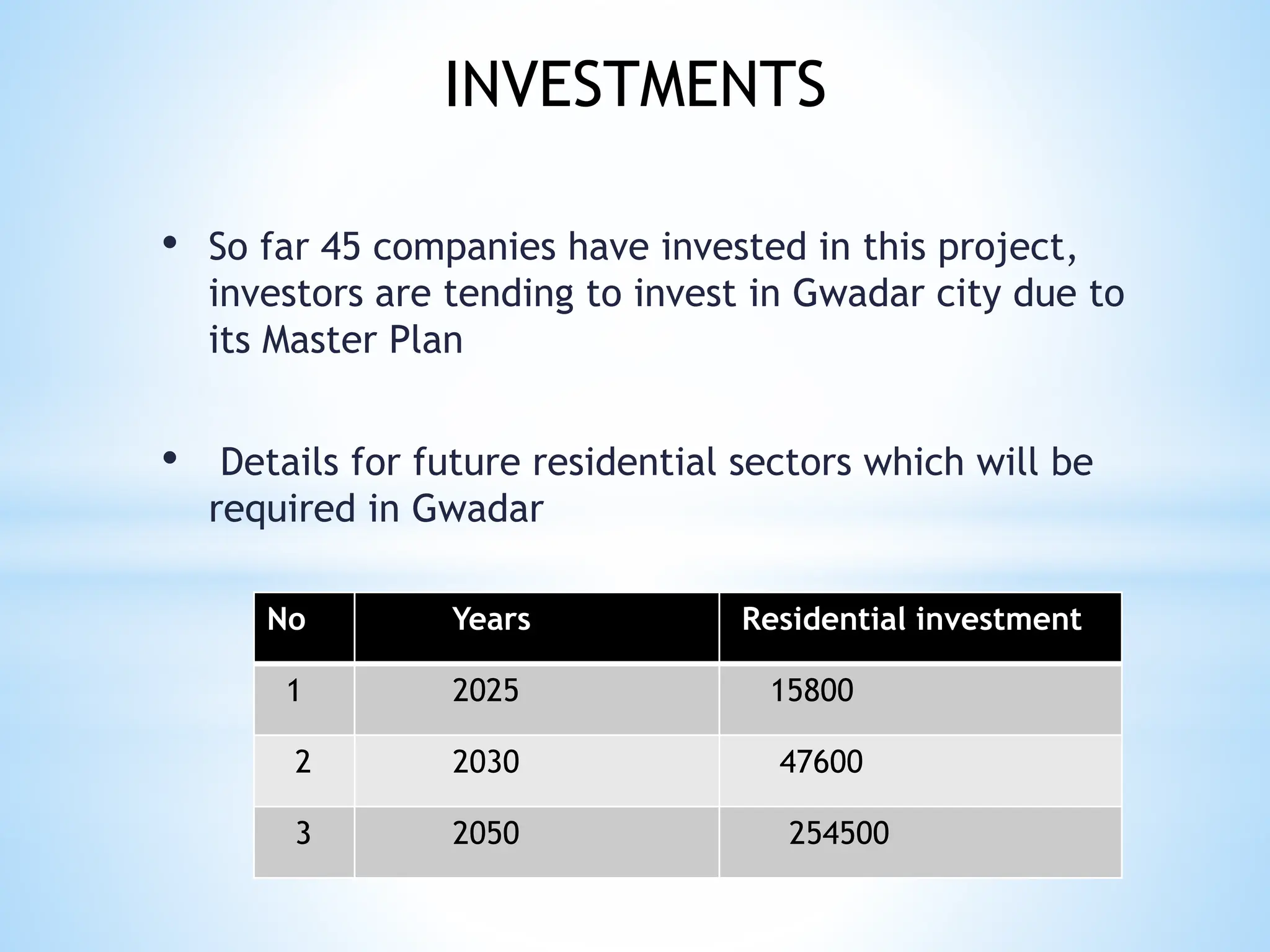 INVESTMENTS

• So far 45 companies have invested in this project, investors are tending to invest in Gwadar city due to its Master Plan

• Details for future residential sectors which will be required in Gwadar

| No | Years | Residential investment |
|---|---|---|
| 1 | 2025 | 15800 |
| 2 | 2030 | 47600 |
| 3 | 2050 | 254500 |